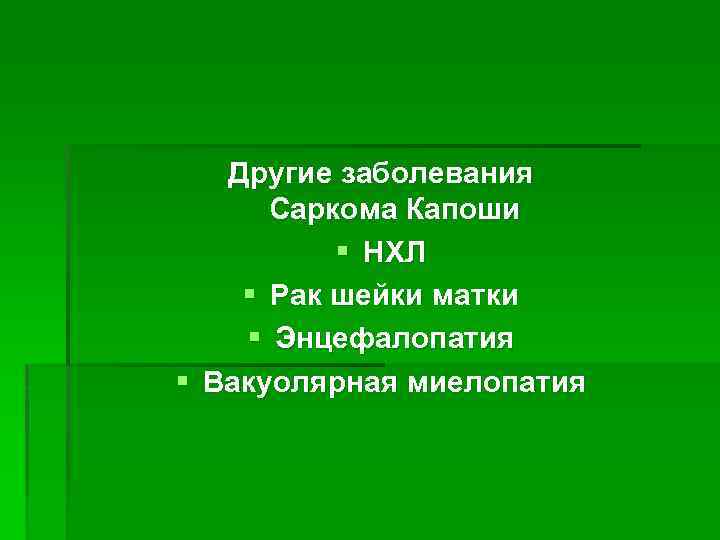 Другие заболевания
Саркома Капоши
▪ НХЛ
▪ Рак шейки матки
▪ Энцефалопатия
▪ Вакуолярная миелопатия